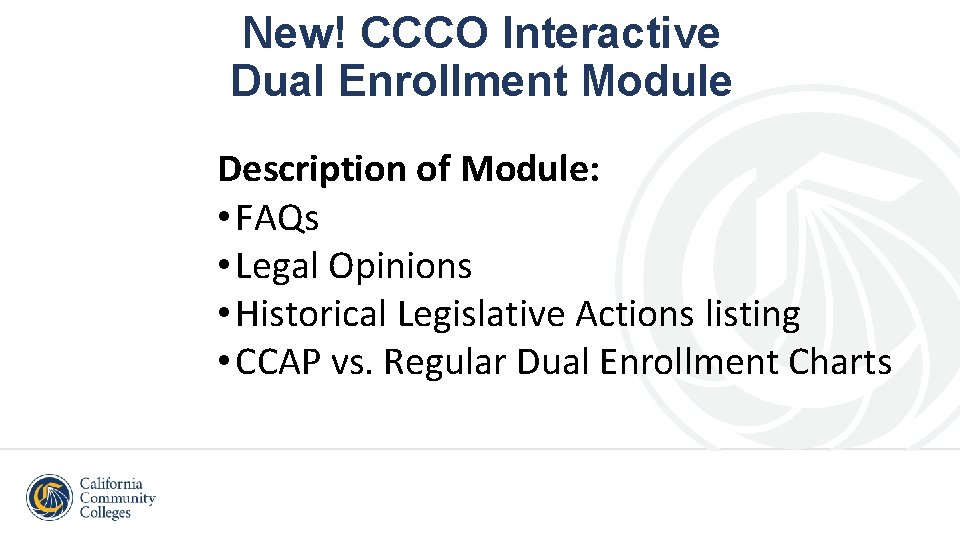 New! CCCO Interactive Dual Enrollment Module

Description of Module:
• FAQs
• Legal Opinions
• Historical Legislative Actions listing
• CCAP vs. Regular Dual Enrollment Charts

California Community Colleges